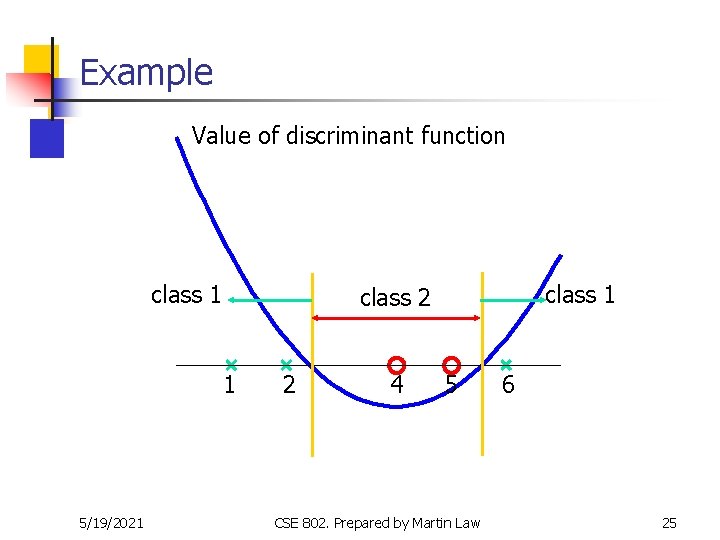 Example

Value of discriminant function

class 1

class 2

class 1

1

2

4

5

6

5/19/2021

CSE 802. Prepared by Martin Law

25